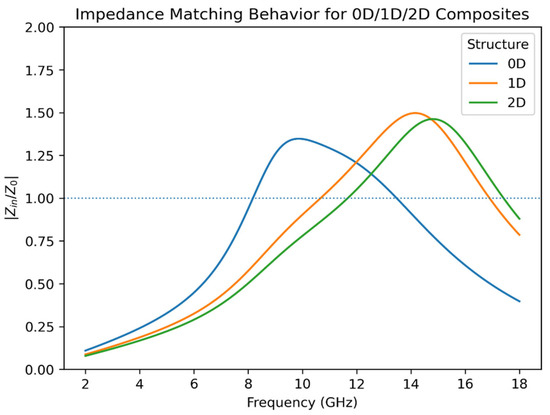 Impedance Matching Behavior for 0D/1D/2D Composites

Structure
0D
1D
2D

$|Z_{in}/Z_0|$

2.00
1.75
1.50
1.25
1.00
0.75
0.50
0.25
0.00

2
4
6
8
10
12
14
16
18

Frequency (GHz)